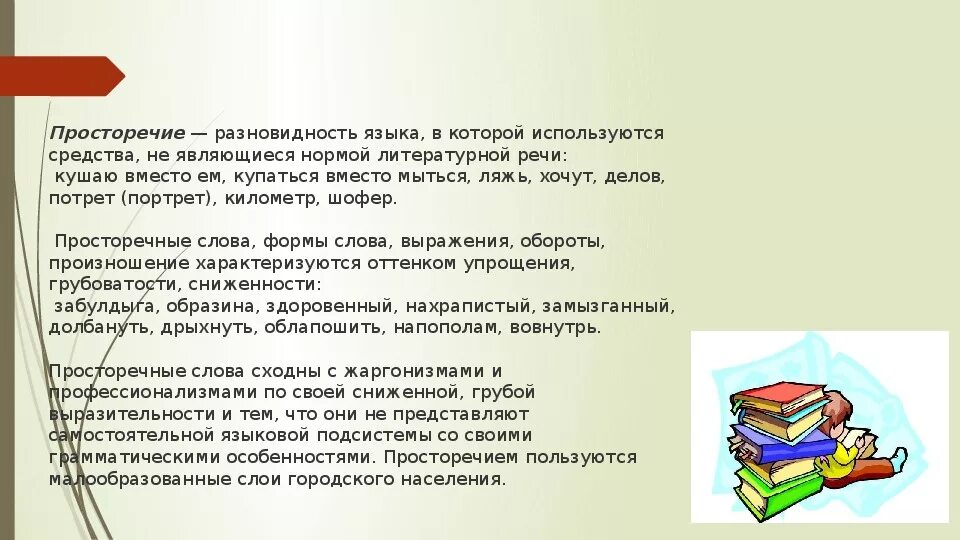 Просторечие — разновидность языка, в которой используются средства, не являющиеся нормой литературной речи:
кушаю вместо ем, купаться вместо мыться, ляжь, хочут, делов, потрет (портрет), километр, шофер.

Просторечные слова, формы слова, выражения, обороты, произношение характеризуются оттенком упрощения, грубоватости, сниженности:
забулдыга, образина, здоровенный, нахрапистый, замызганный, долбануть, дрыхнуть, облапошить, напополам, вовнутрь.

Просторечные слова сходны с жаргонизмами и профессионализмами по своей сниженной, грубой выразительности и тем, что они не представляют самостоятельной языковой подсистемы со своими грамматическими особенностями. Просторечием пользуются малообразованные слои городского населения.